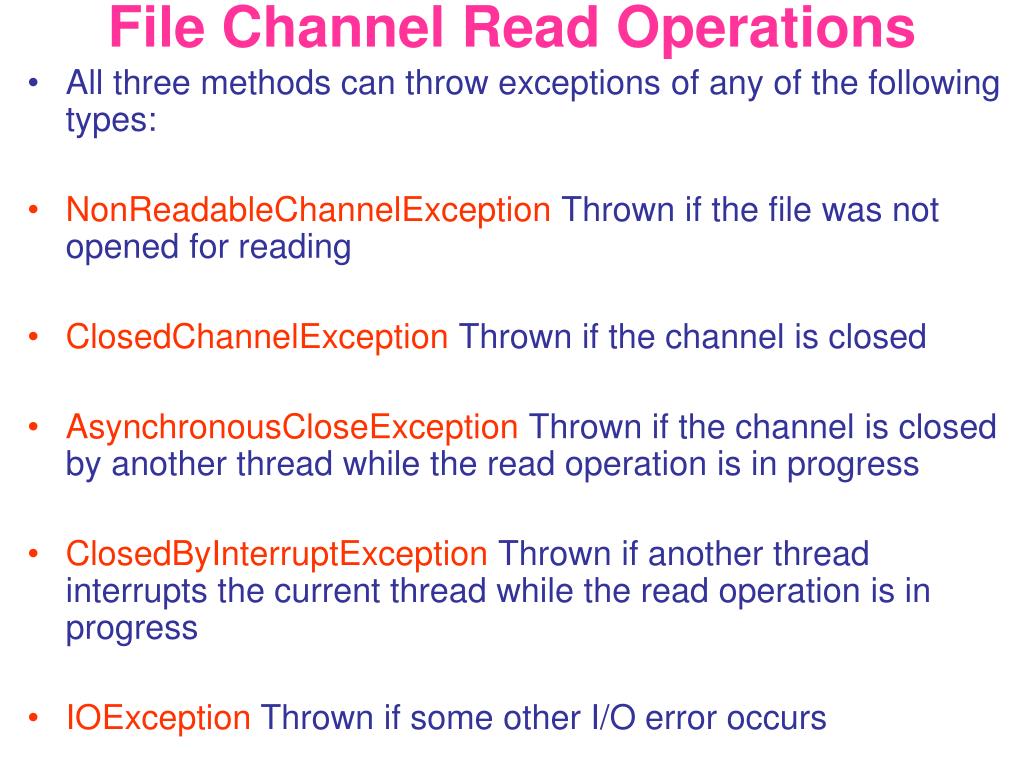 File Channel Read Operations

• All three methods can throw exceptions of any of the following types:

• NonReadableChannelException Thrown if the file was not opened for reading

• ClosedChannelException Thrown if the channel is closed

• AsynchronousCloseException Thrown if the channel is closed by another thread while the read operation is in progress

• ClosedByInterruptException Thrown if another thread interrupts the current thread while the read operation is in progress

• IOException Thrown if some other I/O error occurs